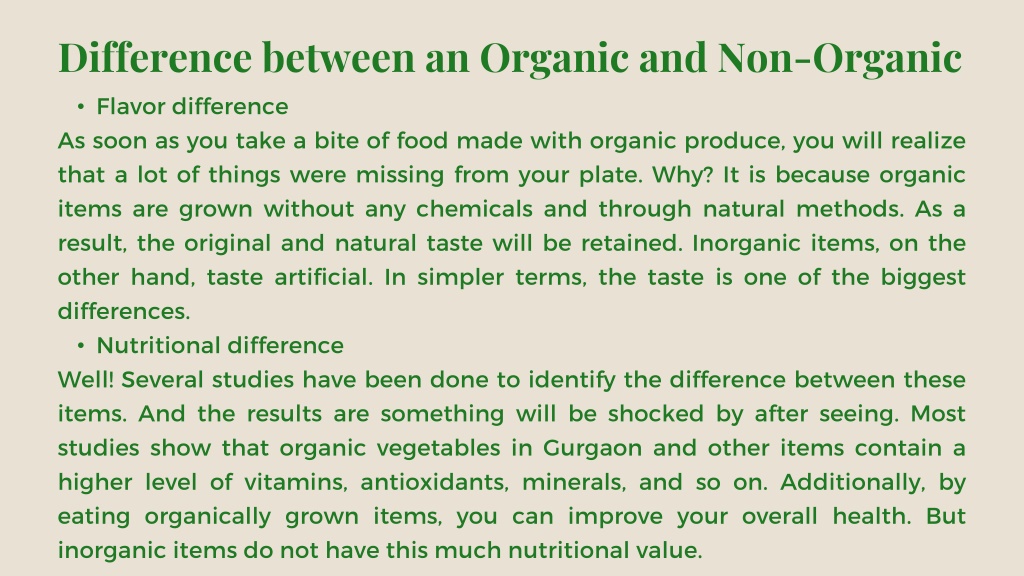 Difference between an Organic and Non-Organic

• Flavor difference

As soon as you take a bite of food made with organic produce, you will realize that a lot of things were missing from your plate. Why? It is because organic items are grown without any chemicals and through natural methods. As a result, the original and natural taste will be retained. Inorganic items, on the other hand, taste artificial. In simpler terms, the taste is one of the biggest differences.

• Nutritional difference

Well! Several studies have been done to identify the difference between these items. And the results are something will be shocked by after seeing. Most studies show that organic vegetables in Gurgaon and other items contain a higher level of vitamins, antioxidants, minerals, and so on. Additionally, by eating organically grown items, you can improve your overall health. But inorganic items do not have this much nutritional value.